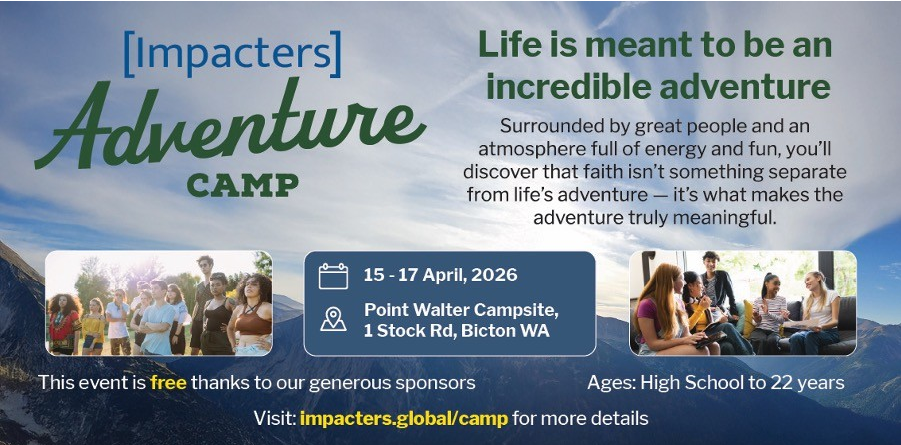 [Impacters]
Adventure
CAMP

Life is meant to be an incredible adventure

Surrounded by great people and an atmosphere full of energy and fun, you'll discover that faith isn't something separate from life's adventure — it's what makes the adventure truly meaningful.

15 - 17 April, 2026

Point Walter Campsite, 1 Stock Rd, Bicton WA

This event is free thanks to our generous sponsors

Ages: High School to 22 years

Visit: impacters.global/camp for more details